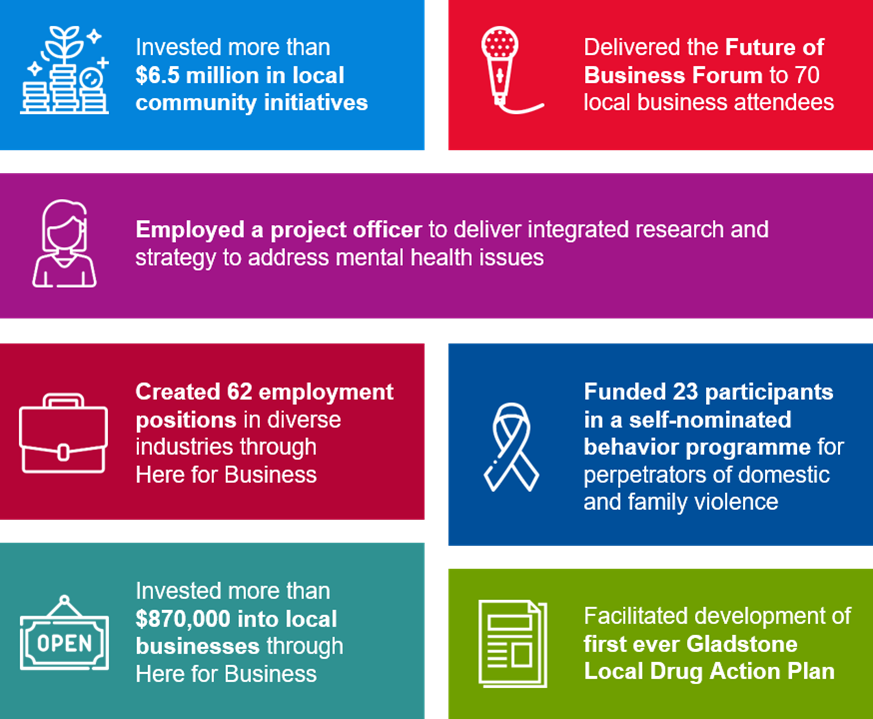 Invested more than $6.5 million in local community initiatives

Delivered the Future of Business Forum to 70 local business attendees

Employed a project officer to deliver integrated research and strategy to address mental health issues

Created 62 employment positions in diverse industries through Here for Business

Funded 23 participants in a self-nominated behavior programme for perpetrators of domestic and family violence

OPEN

Invested more than $870,000 into local businesses through Here for Business

Facilitated development of first ever Gladstone Local Drug Action Plan